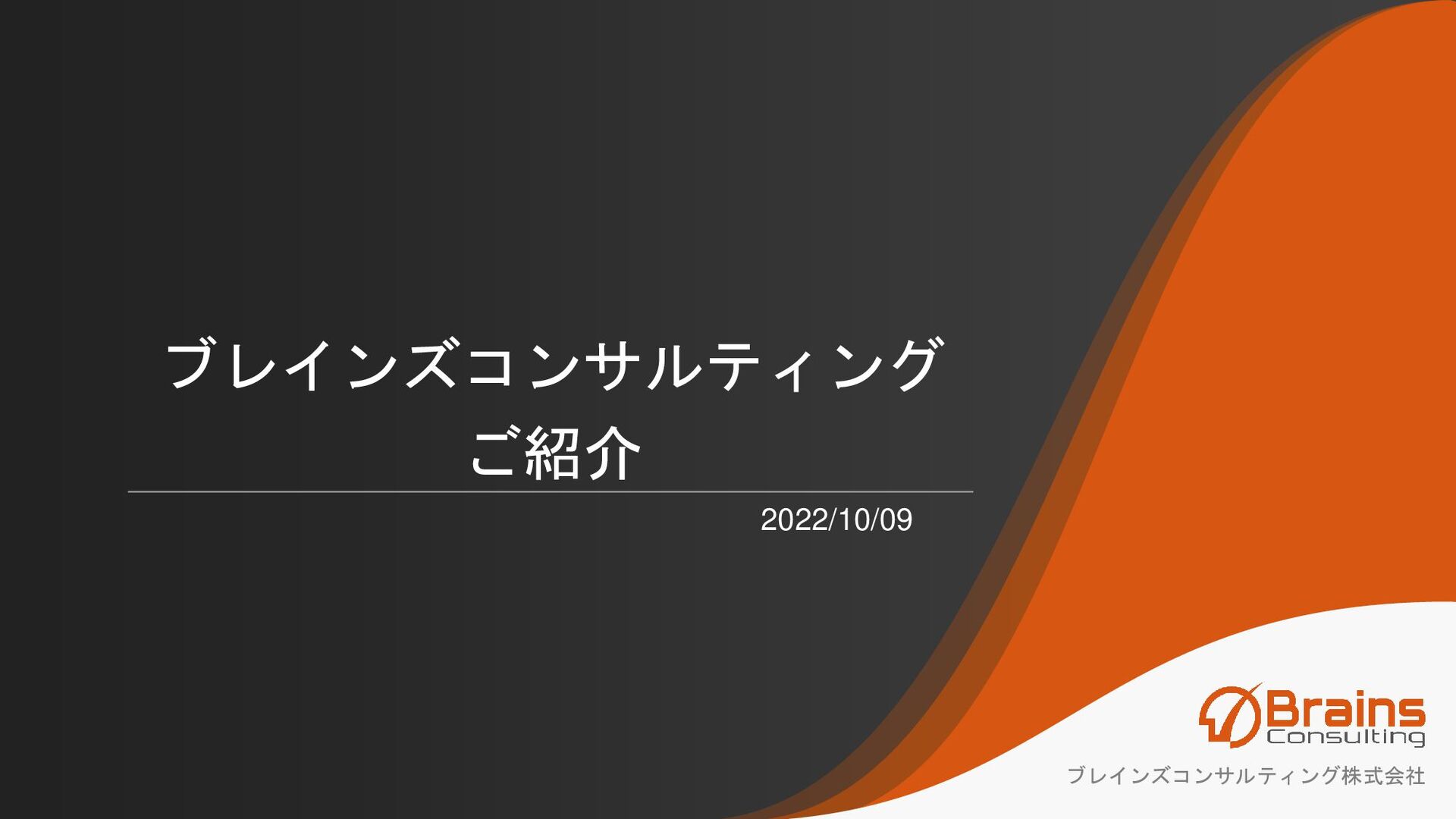 ブレインズコンサルティング
ご紹介

2022/10/09

Brains Consulting

ブレインズコンサルティング株式会社